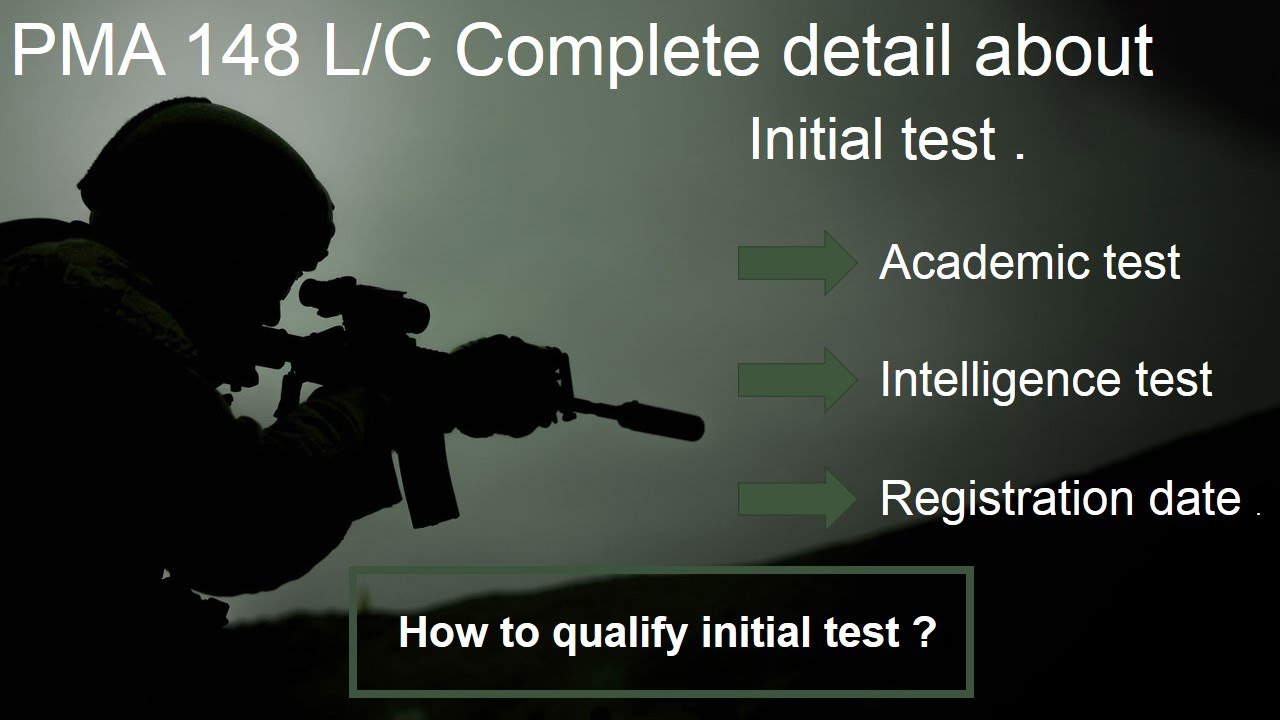 PMA 148 L/C Complete detail about

Initial test .

Academic test

Intelligence test

Registration date .

How to qualify initial test ?